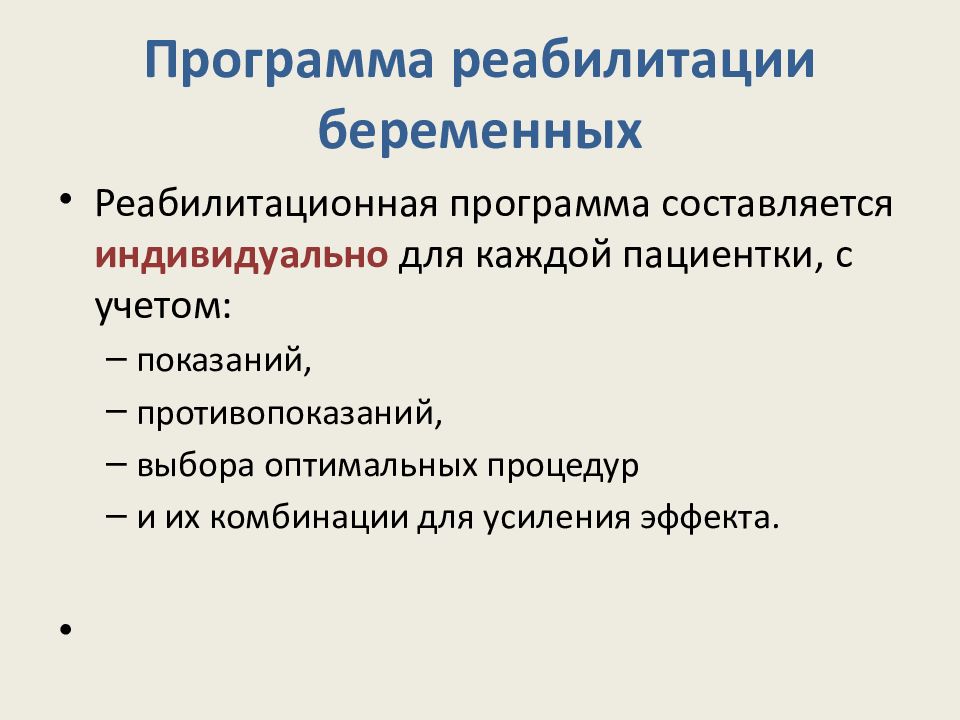 Программа реабилитации беременных

• Реабилитационная программа составляется индивидуально для каждой пациентки, с учетом:
– показаний,
– противопоказаний,
– выбора оптимальных процедур
– и их комбинации для усиления эффекта.

•